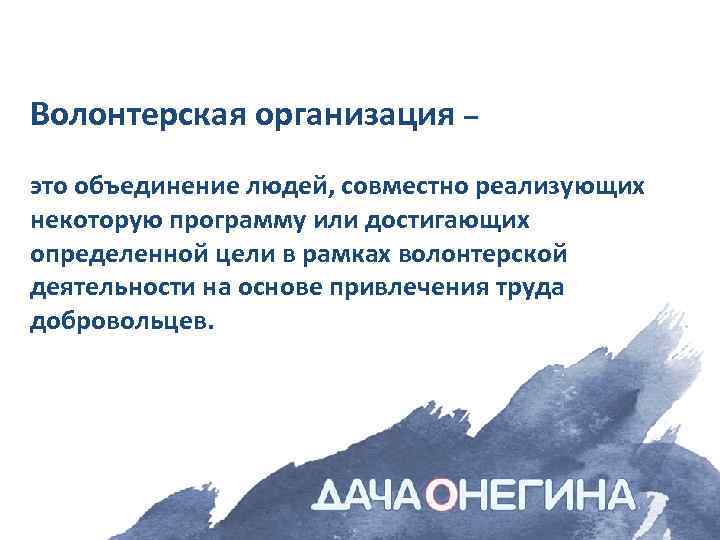 Волонтерская организация –

это объединение людей, совместно реализующих некоторую программу или достигающих определенной цели в рамках волонтерской деятельности на основе привлечения труда добровольцев.

ДАЧА ОНЕГИНА